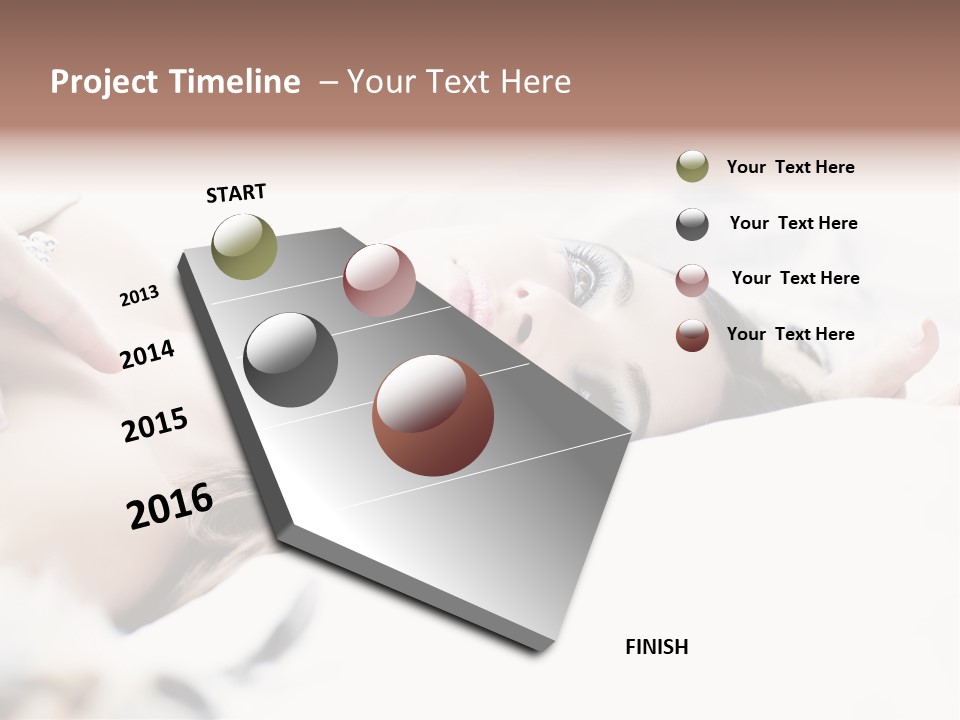 Project Timeline – Your Text Here

START

2013

2014

2015

2016

FINISH

Your Text Here

Your Text Here

Your Text Here

Your Text Here